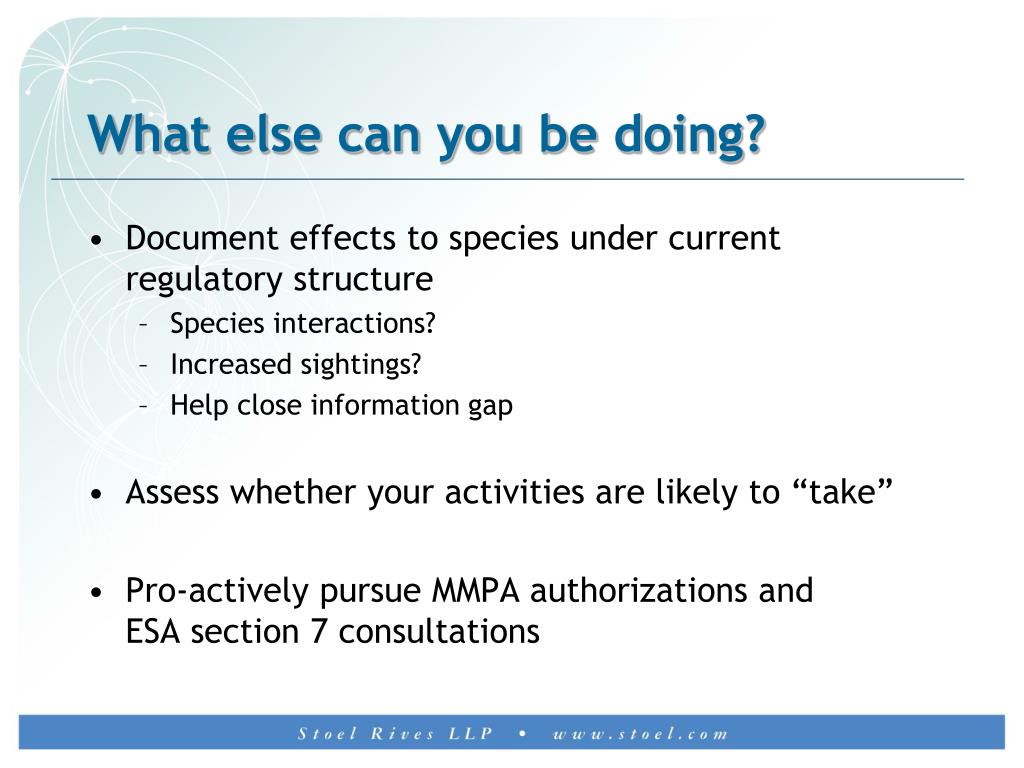 What else can you be doing?

• Document effects to species under current regulatory structure
– Species interactions?
– Increased sightings?
– Help close information gap

• Assess whether your activities are likely to “take”

• Pro-actively pursue MMPA authorizations and ESA section 7 consultations

Stoel Rives LLP • www.stoel.com